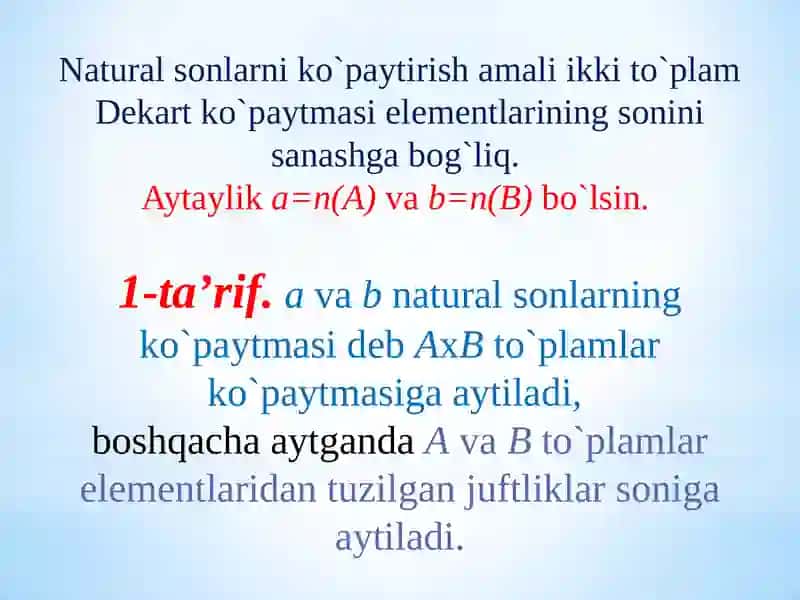 Natural sonlarni ko`paytirish amali ikki to`plam Dekart ko`paytmasi elementlarining sonini sanashga bog`liq.
Aytaylik $a=n(A)$ va $b=n(B)$ bo`lsin.

1-ta’rif. $a$ va $b$ natural sonlarning ko`paytmasi deb $A$x$B$ to`plamlar ko`paytmasiga aytiladi, boshqacha aytganda $A$ va $B$ to`plamlar elementlaridan tuzilgan juftliklar soniga aytiladi.